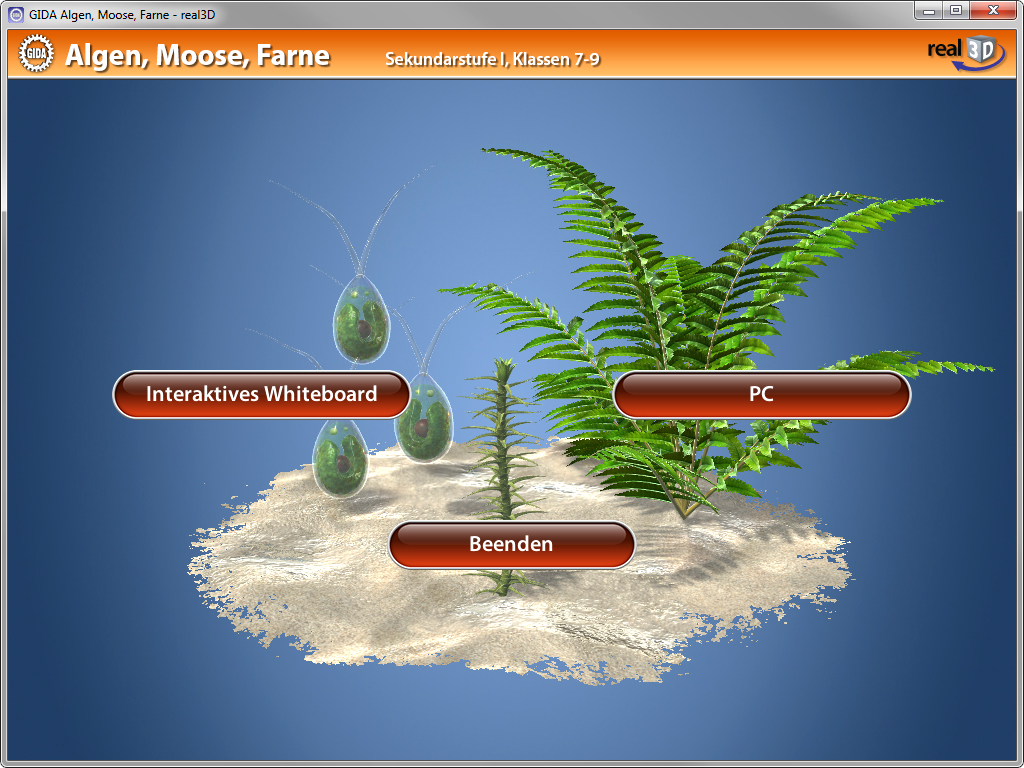 GIDA Algen, Moose, Farne - real3D

GIDA Algen, Moose, Farne Sekundarstufe I, Klassen 7-9 real 3D

Interaktives Whiteboard

PC

Beenden